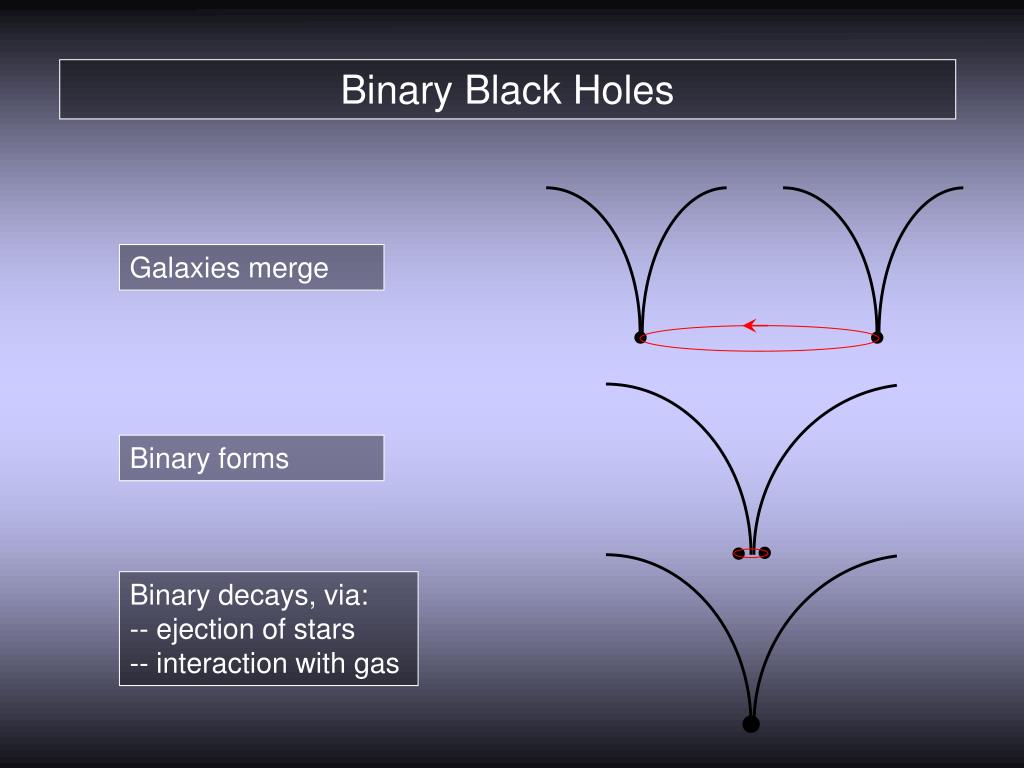 Binary Black Holes

Galaxies merge

Binary forms

Binary decays, via:
-- ejection of stars
-- interaction with gas